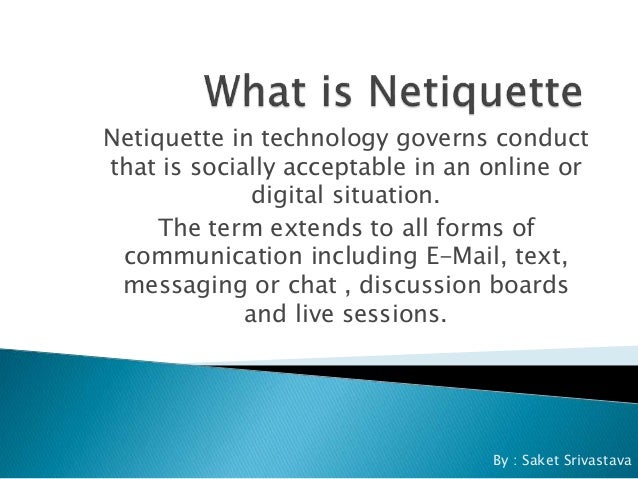 What is Netiquette

Netiquette in technology governs conduct that is socially acceptable in an online or digital situation.

The term extends to all forms of communication including E-Mail, text, messaging or chat , discussion boards and live sessions.

By : Saket Srivastava